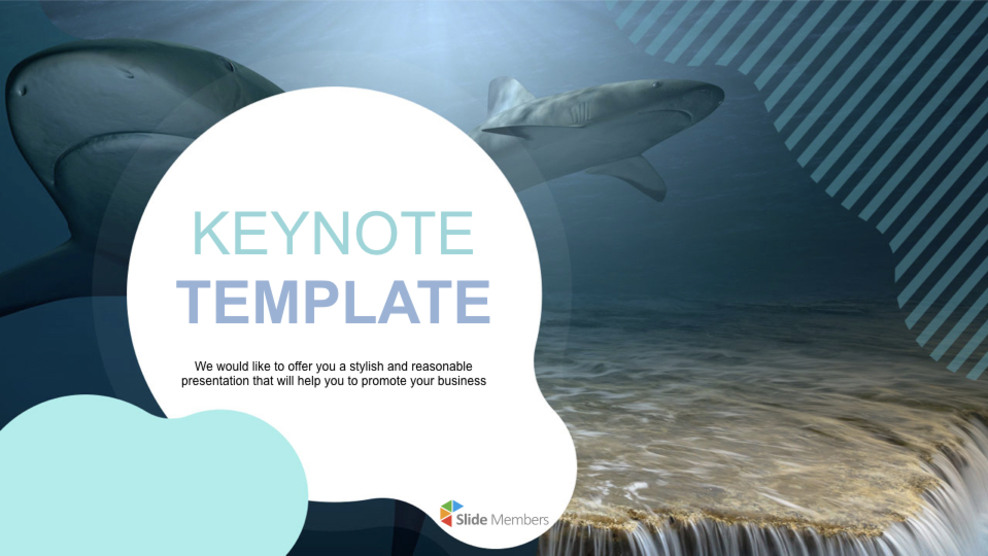 KEYNOTE
TEMPLATE

We would like to offer you a stylish and reasonable presentation that will help you to promote your business

Slide Members